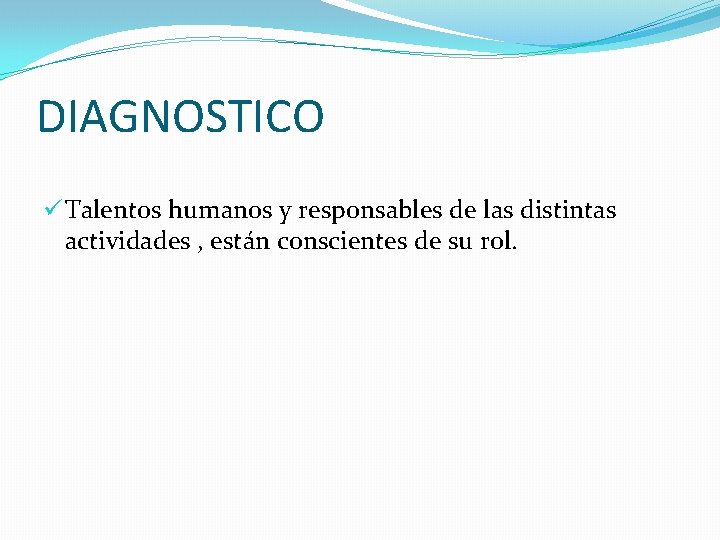 DIAGNOSTICO

✓ Talentos humanos y responsables de las distintas actividades , están conscientes de su rol.